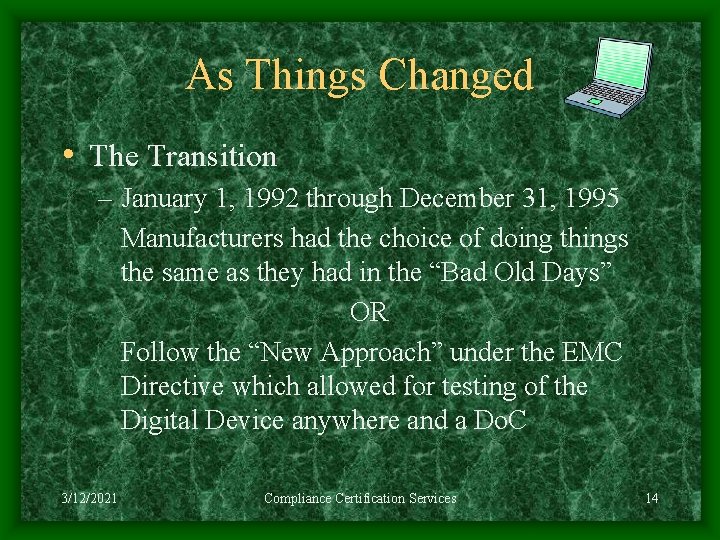 As Things Changed

• The Transition

– January 1, 1992 through December 31, 1995

Manufacturers had the choice of doing things the same as they had in the “Bad Old Days”

OR

Follow the “New Approach” under the EMC Directive which allowed for testing of the Digital Device anywhere and a DoC

3/12/2021 Compliance Certification Services 14